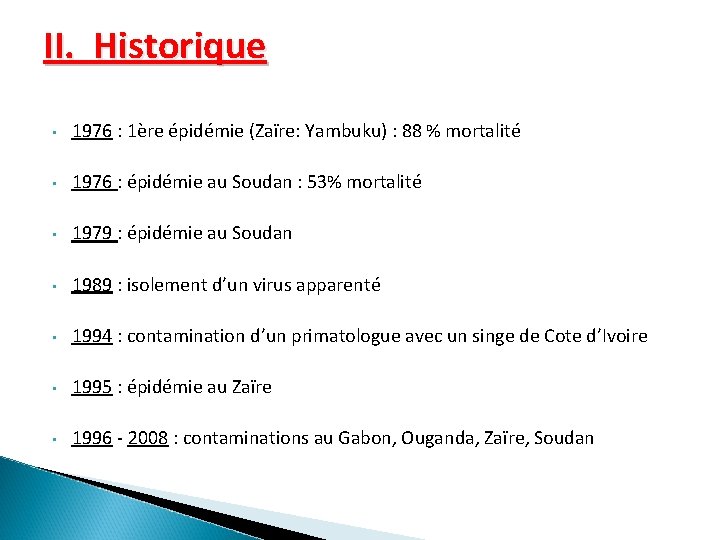 II. Historique

▪ 1976 : 1ère épidémie (Zaïre: Yambuku) : 88 % mortalité

▪ 1976 : épidémie au Soudan : 53% mortalité

▪ 1979 : épidémie au Soudan

▪ 1989 : isolement d'un virus apparenté

▪ 1994 : contamination d'un primatologue avec un singe de Cote d'Ivoire

▪ 1995 : épidémie au Zaïre

▪ 1996 - 2008 : contaminations au Gabon, Ouganda, Zaïre, Soudan